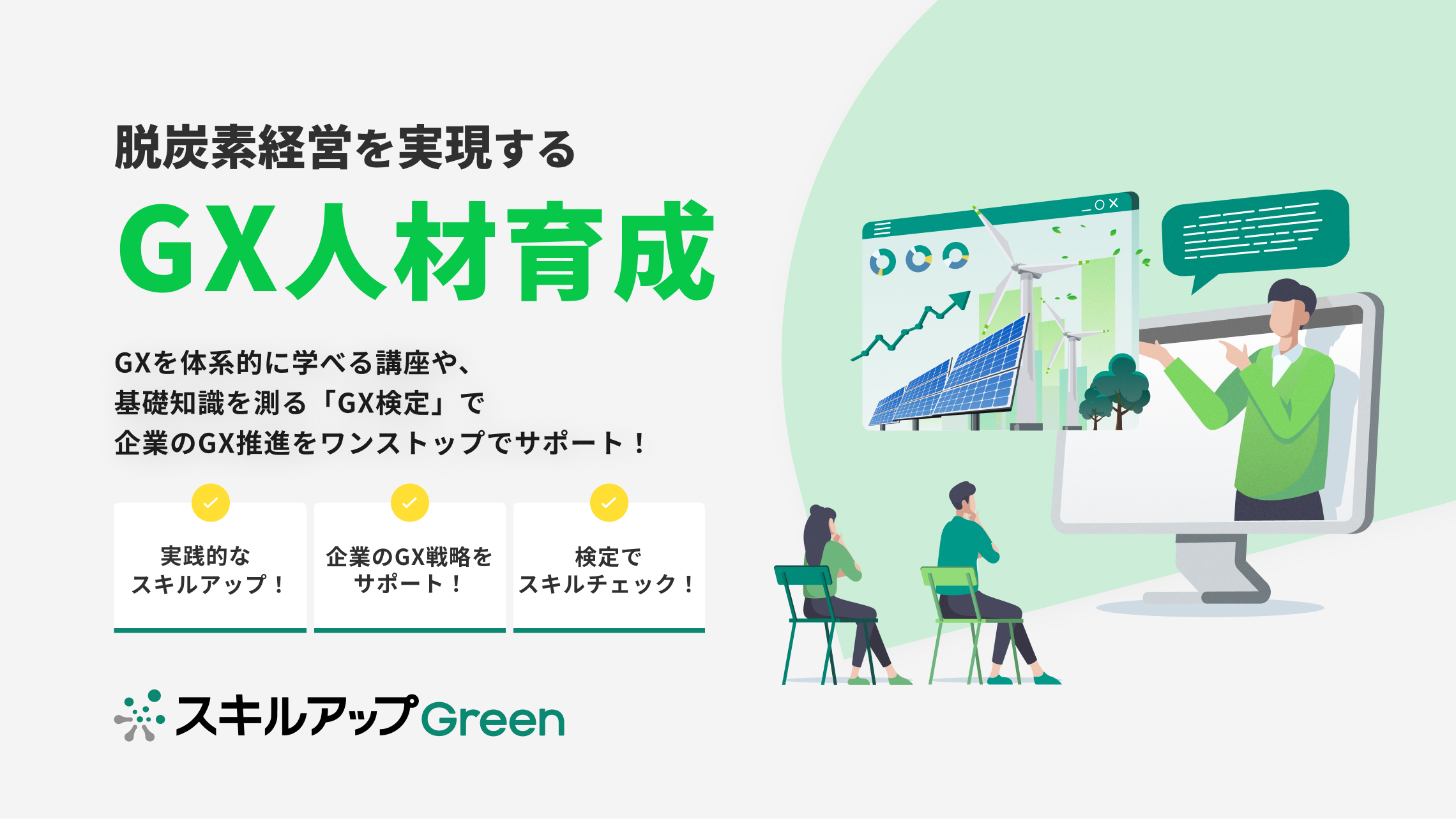 脱炭素経営を実現する

GX人材育成

GXを体系的に学べる講座や、
基礎知識を測る「GX検定」で
企業のGX推進をワンストップでサポート！

実践的な
スキルアップ！

企業のGX戦略を
サポート！

検定で
スキルチェック！

スキルアップGreen